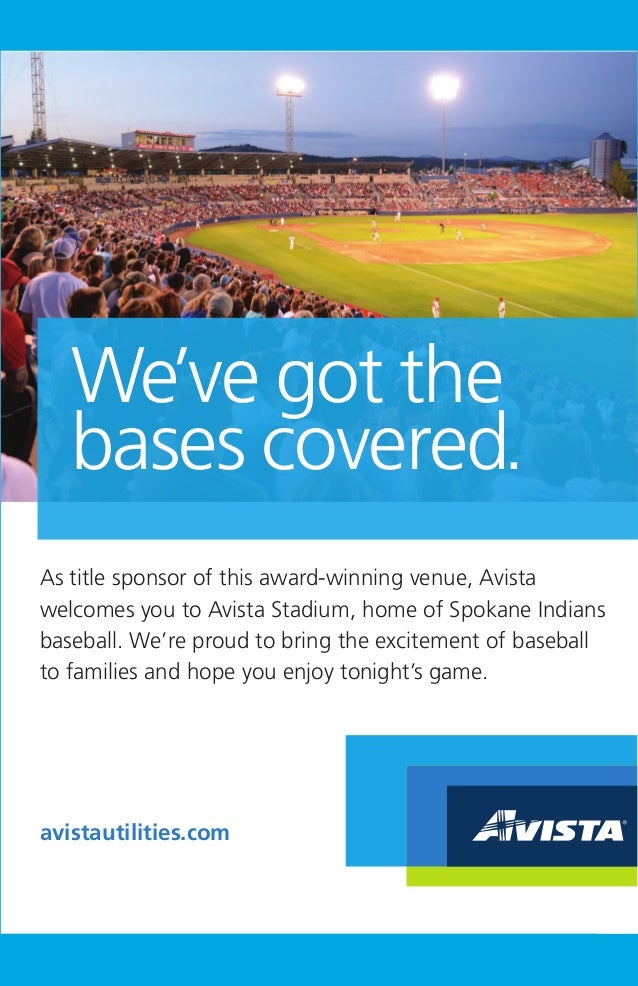 We've got the bases covered.

As title sponsor of this award-winning venue, Avista welcomes you to Avista Stadium, home of Spokane Indians baseball. We're proud to bring the excitement of baseball to families and hope you enjoy tonight's game.

avistautilities.com

AVISTA